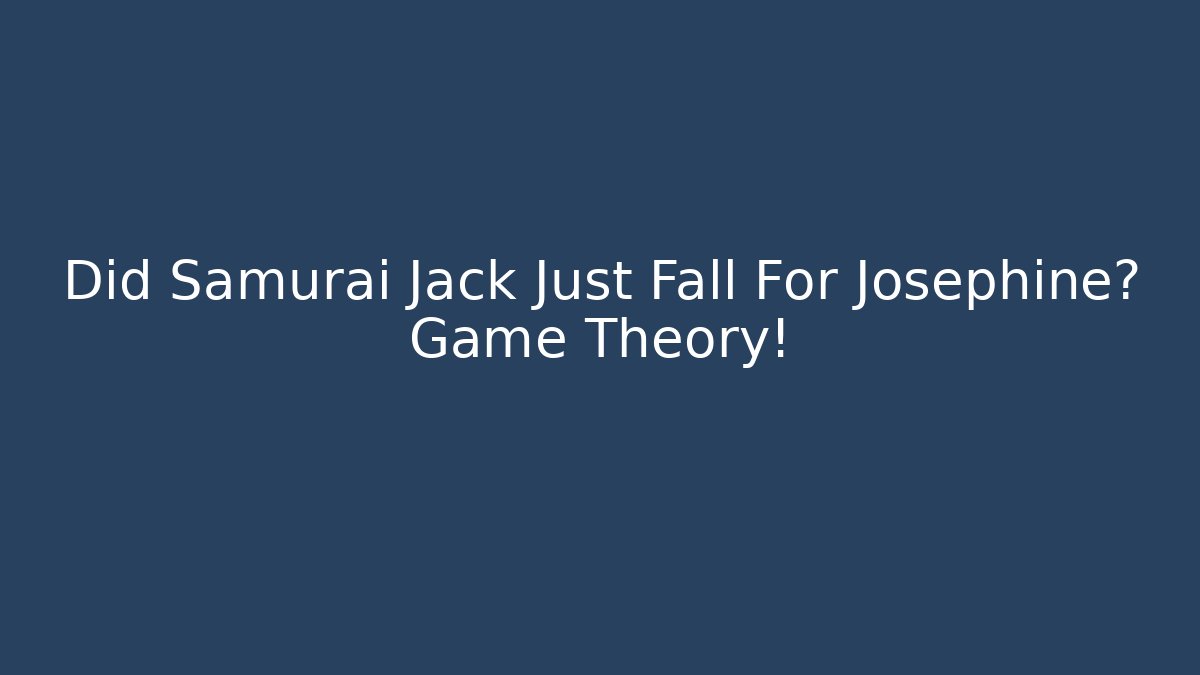 Did Samurai Jack Just Fall For Josephine? Game Theory!